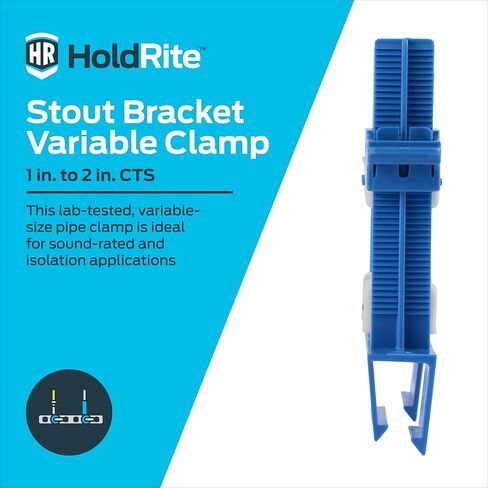 HR HoldRite™

Stout Bracket Variable Clamp

1 in. to 2 in. CTS

This lab-tested, variable-size pipe clamp is ideal for sound-rated and isolation applications